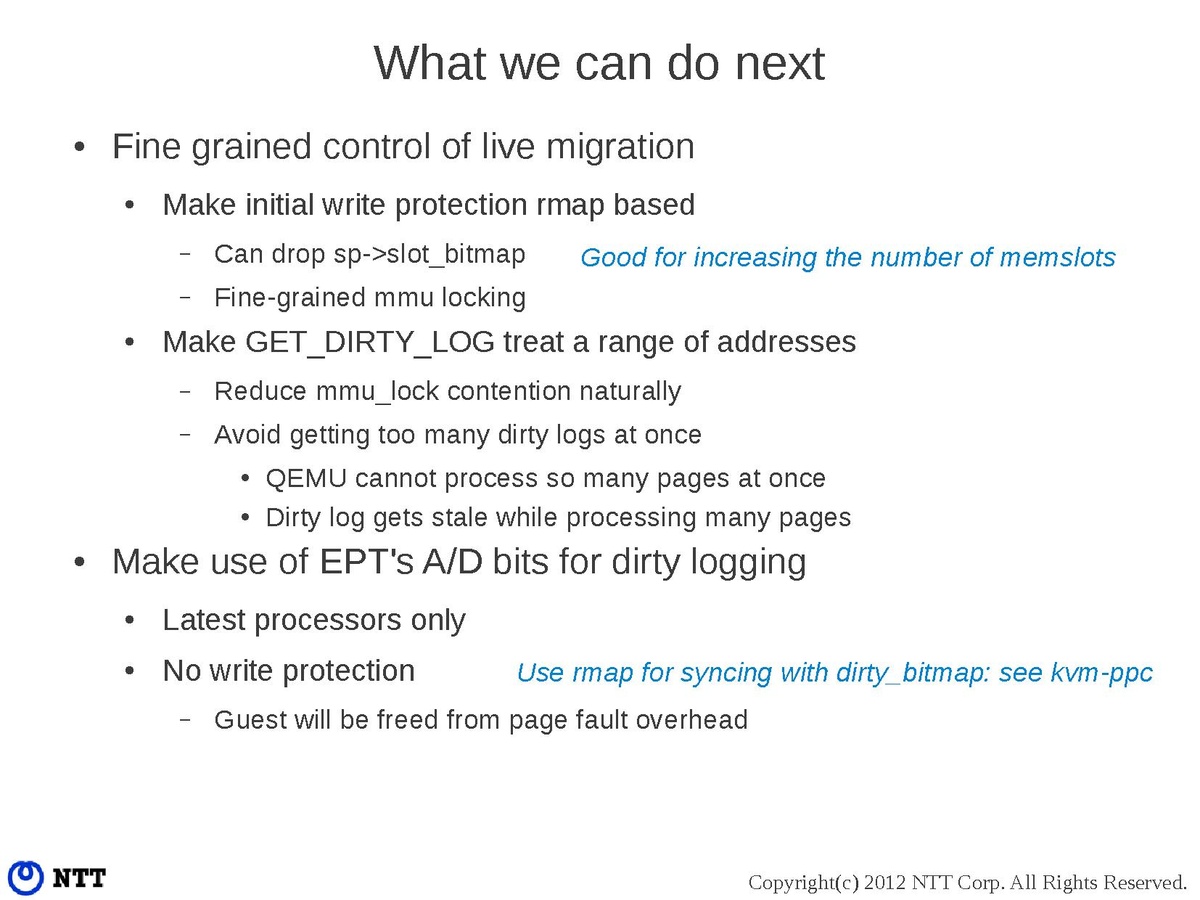 What we can do next

• Fine grained control of live migration

• Make initial write protection rmap based

– Can drop sp->slot_bitmap

Good for increasing the number of memslots

– Fine-grained mmu locking

• Make GET_DIRTY_LOG treat a range of addresses

– Reduce mmu_lock contention naturally

– Avoid getting too many dirty logs at once

• QEMU cannot process so many pages at once

• Dirty log gets stale while processing many pages

• Make use of EPT's A/D bits for dirty logging

• Latest processors only

• No write protection

Use rmap for syncing with dirty_bitmap: see kvm-ppc

– Guest will be freed from page fault overhead

NTT

Copyright(c) 2012 NTT Corp. All Rights Reserved.